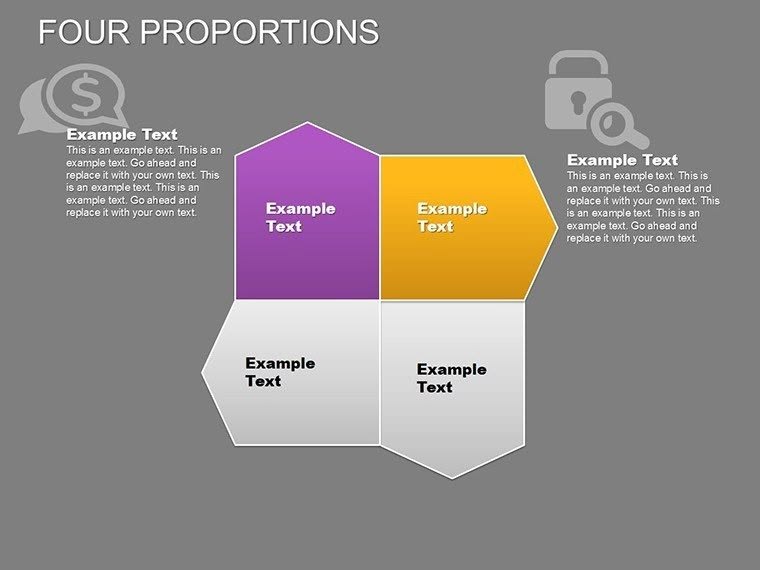 FOUR PROPORTIONS

Example Text

This is an example text. This is an example text. Go ahead and replace it with your own text. This is an example text. This is an example text. Go ahead and replace it with your own text.

Example Text

Example Text

Example Text

This is an example text. This is an example text. Go ahead and replace it with your own text. This is an example text. This is an example text. Go ahead and replace it with your own text.

Example Text

Example Text